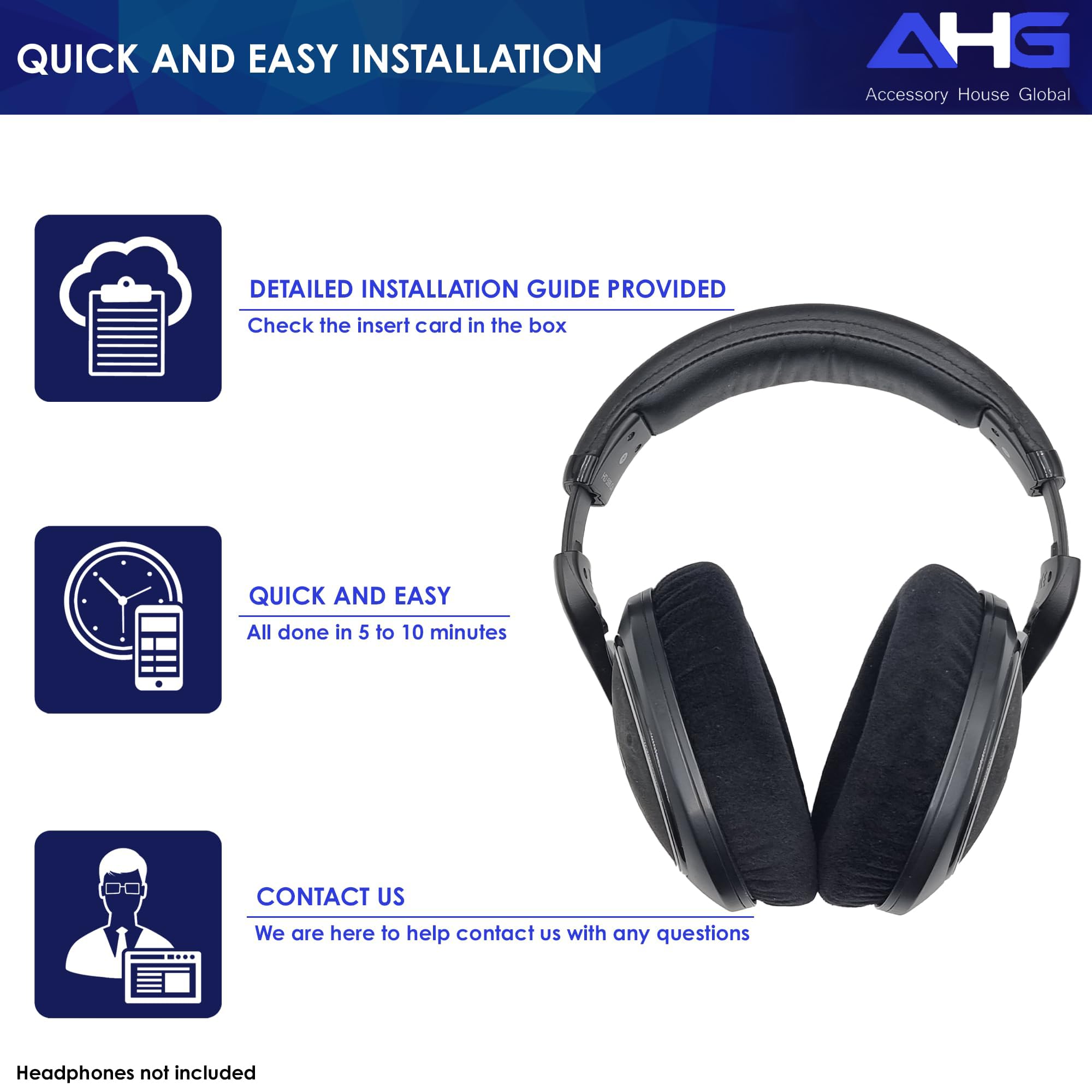 QUICK AND EASY INSTALLATION

AHG
Accessory House Global

DETAILED INSTALLATION GUIDE PROVIDED
Check the insert card in the box

QUICK AND EASY
All done in 5 to 10 minutes

CONTACT US
We are here to help contact us with any questions

Headphones not included